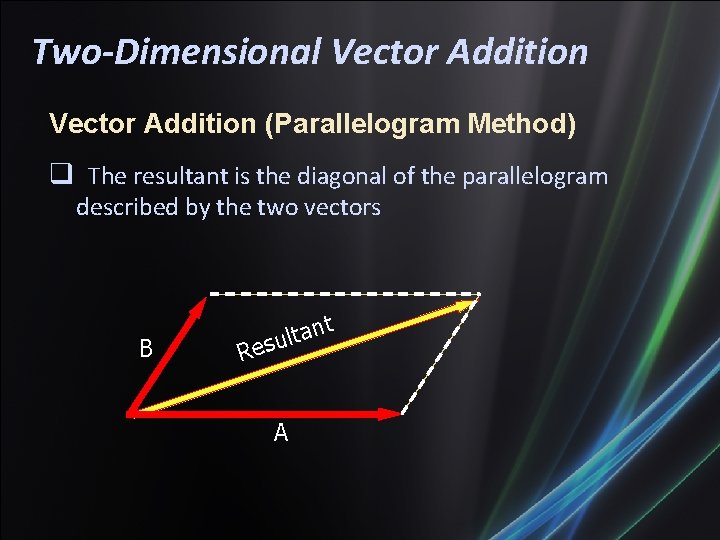 Two-Dimensional Vector Addition

Vector Addition (Parallelogram Method)

❑ The resultant is the diagonal of the parallelogram described by the two vectors

B

Resultant

A